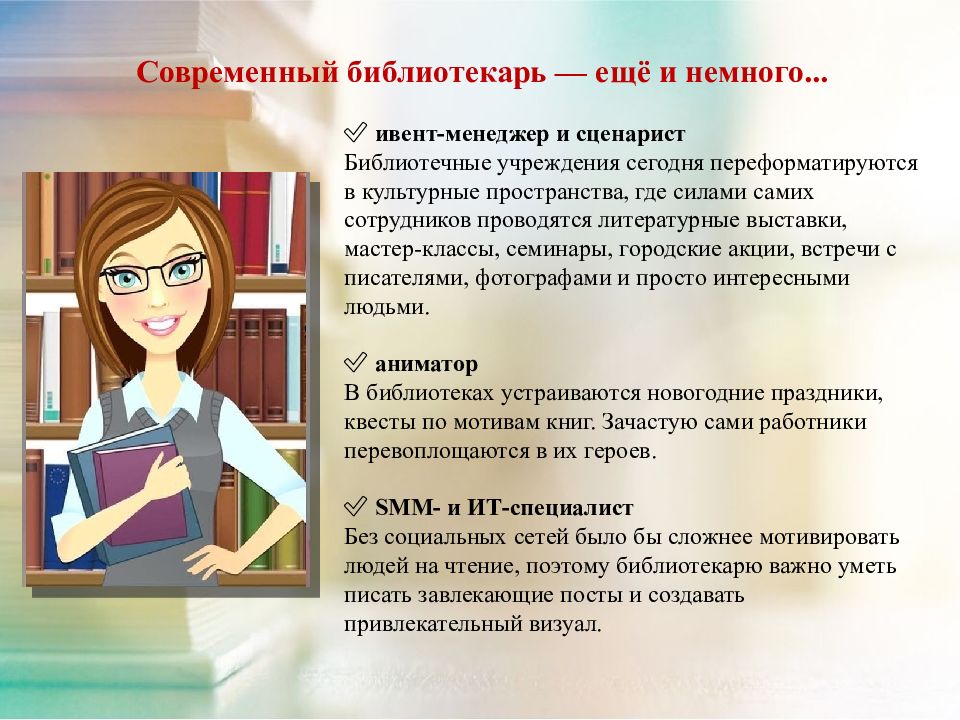 Современный библиотекарь — ещё и немного...

✓ ивент-менеджер и сценарист
Библиотечные учреждения сегодня переформатируются в культурные пространства, где силами самих сотрудников проводятся литературные выставки, мастер-классы, семинары, городские акции, встречи с писателями, фотографами и просто интересными людьми.

✓ аниматор
В библиотеках устраиваются новогодние праздники, квесты по мотивам книг. Зачастую сами работники перевоплощаются в их героев.

✓ SMM- и ИТ-специалист
Без социальных сетей было бы сложнее мотивировать людей на чтение, поэтому библиотекарю важно уметь писать завлекающие посты и создавать привлекательный визуал.